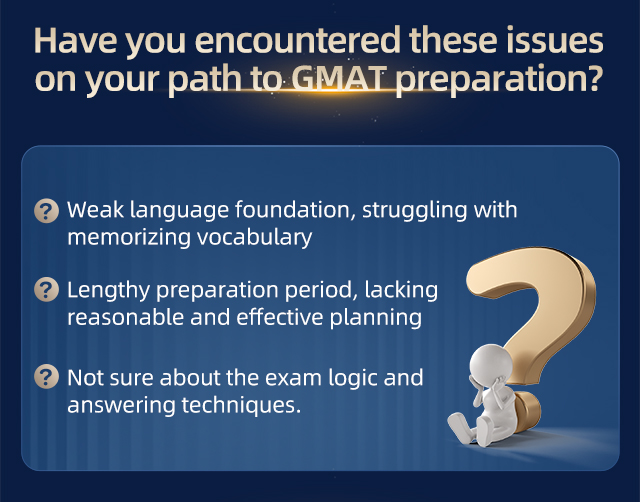 Have you encountered these issues on your path to GMAT preparation?

? Weak language foundation, struggling with memorizing vocabulary

? Lengthy preparation period, lacking reasonable and effective planning

? Not sure about the exam logic and answering techniques.